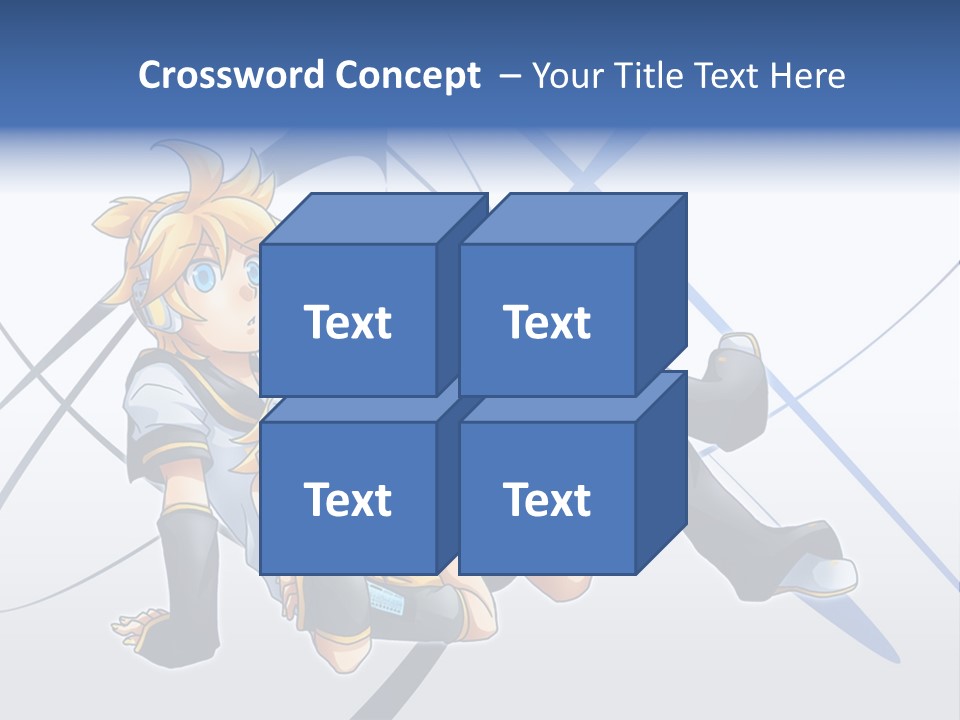 Crossword Concept – Your Title Text Here

Text

Text

Text

Text